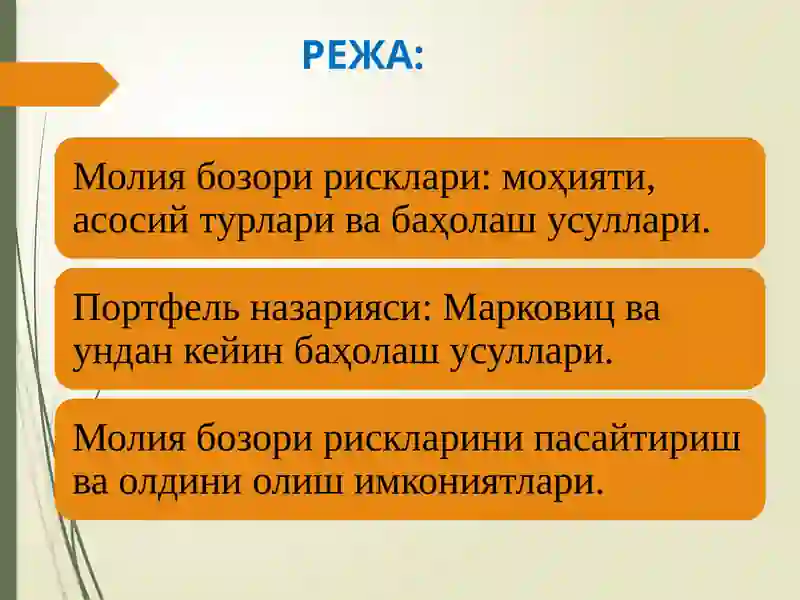 РЕЖА:

Молия бозори рисклари: моҳияти, асосий турлари ва баҳолаш усуллари.

Портфель назарияси: Марковиц ва ундан кейин баҳолаш усуллари.

Молия бозори рискларини пасайтириш ва олдини олиш имкониятлари.